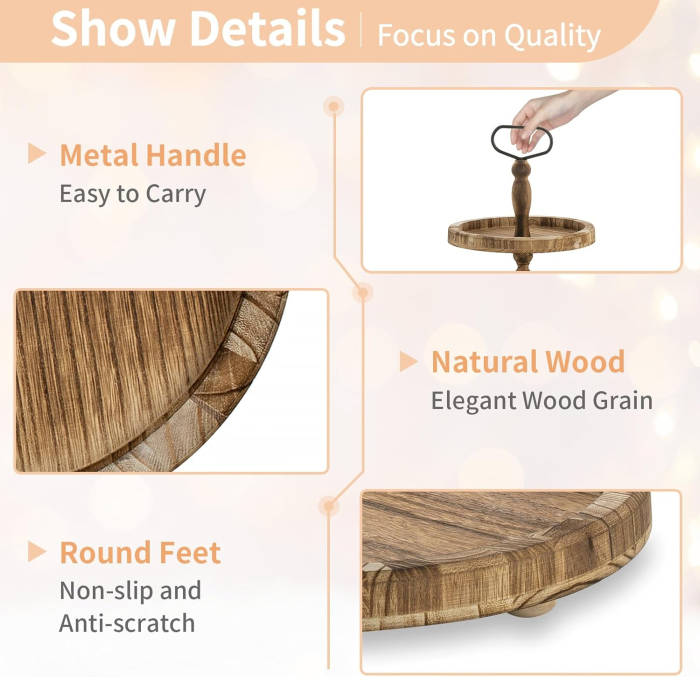 Show Details | Focus on Quality

Metal Handle
Easy to Carry

Natural Wood
Elegant Wood Grain

Round Feet
Non-slip and Anti-scratch